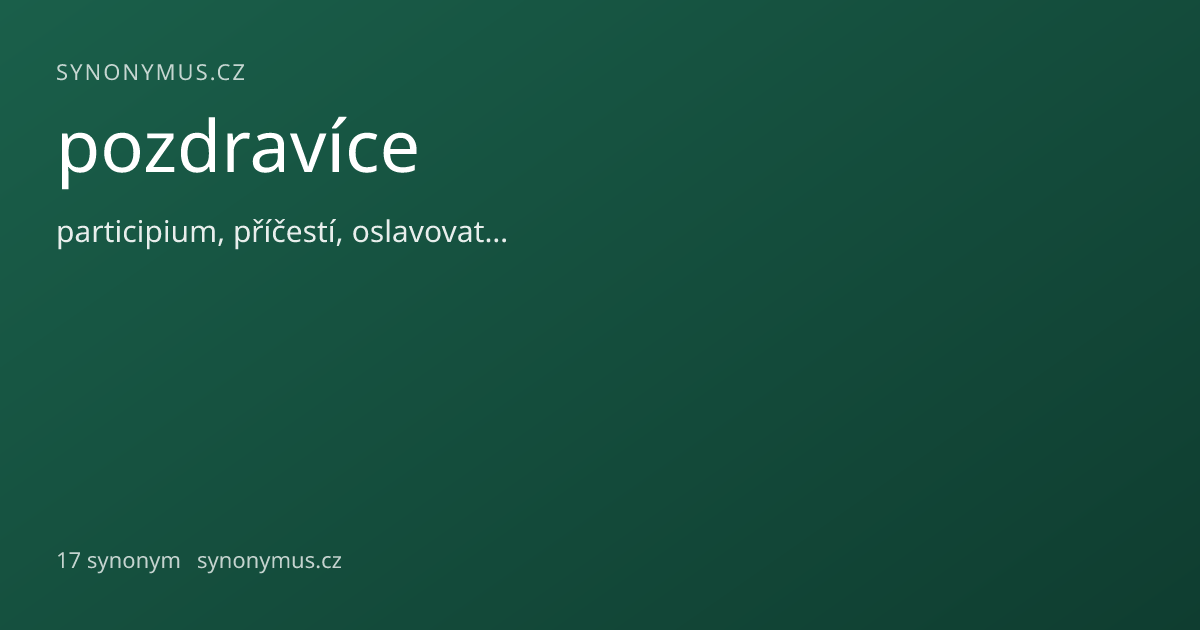 SYNONYMUS.CZ

pozdravíce

participium, příčestí, oslavovat…

17 synonym synonymus.cz